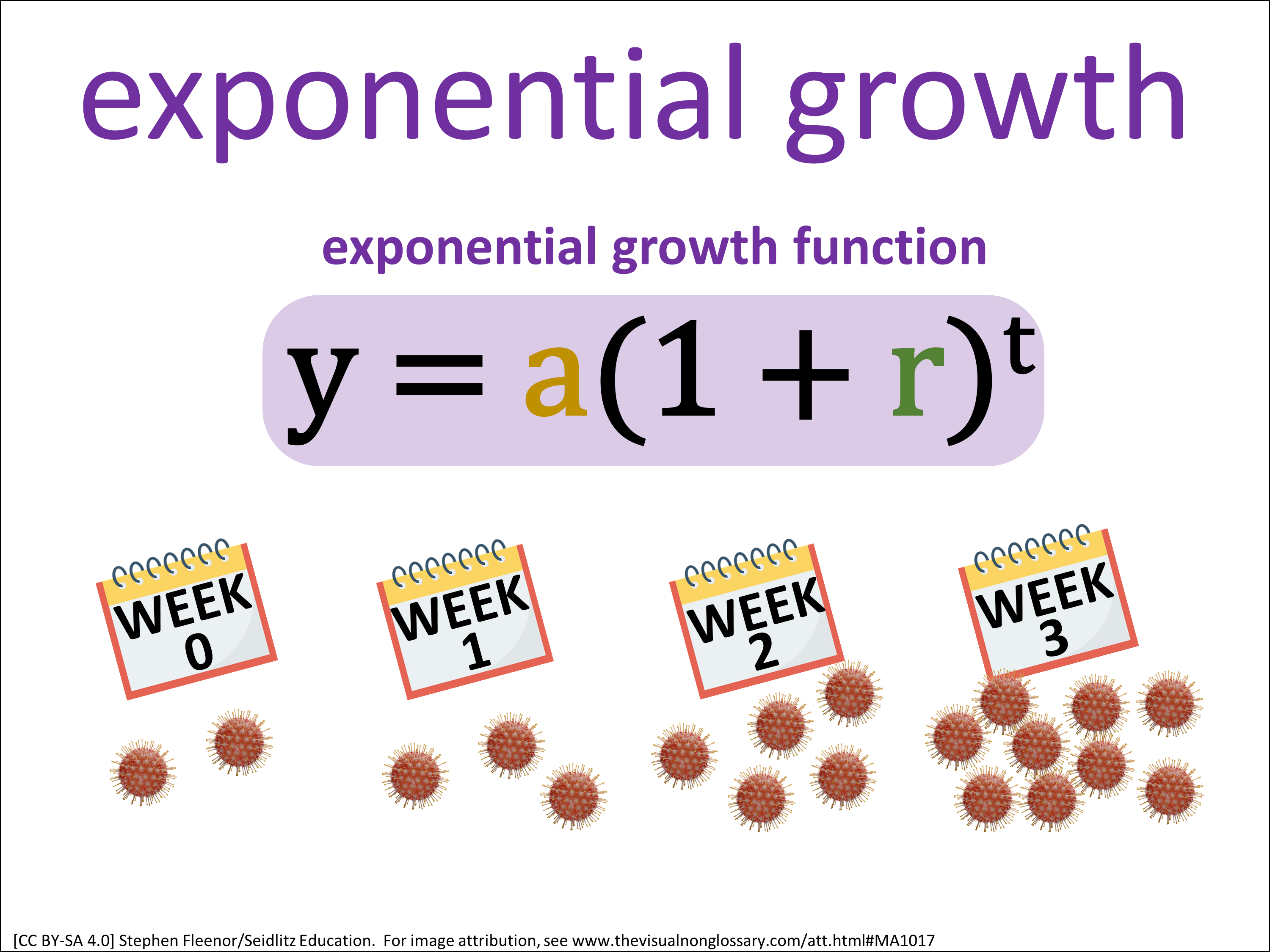 exponential growth

exponential growth function

$y = a(1 + r)^t$

WEEK 0

WEEK 1

WEEK 2

WEEK 3

[CC BY-SA 4.0] Stephen Fleenor/Seidlitz Education. For image attribution, see www.thevisualnonglossary.com/att.html#MA1017